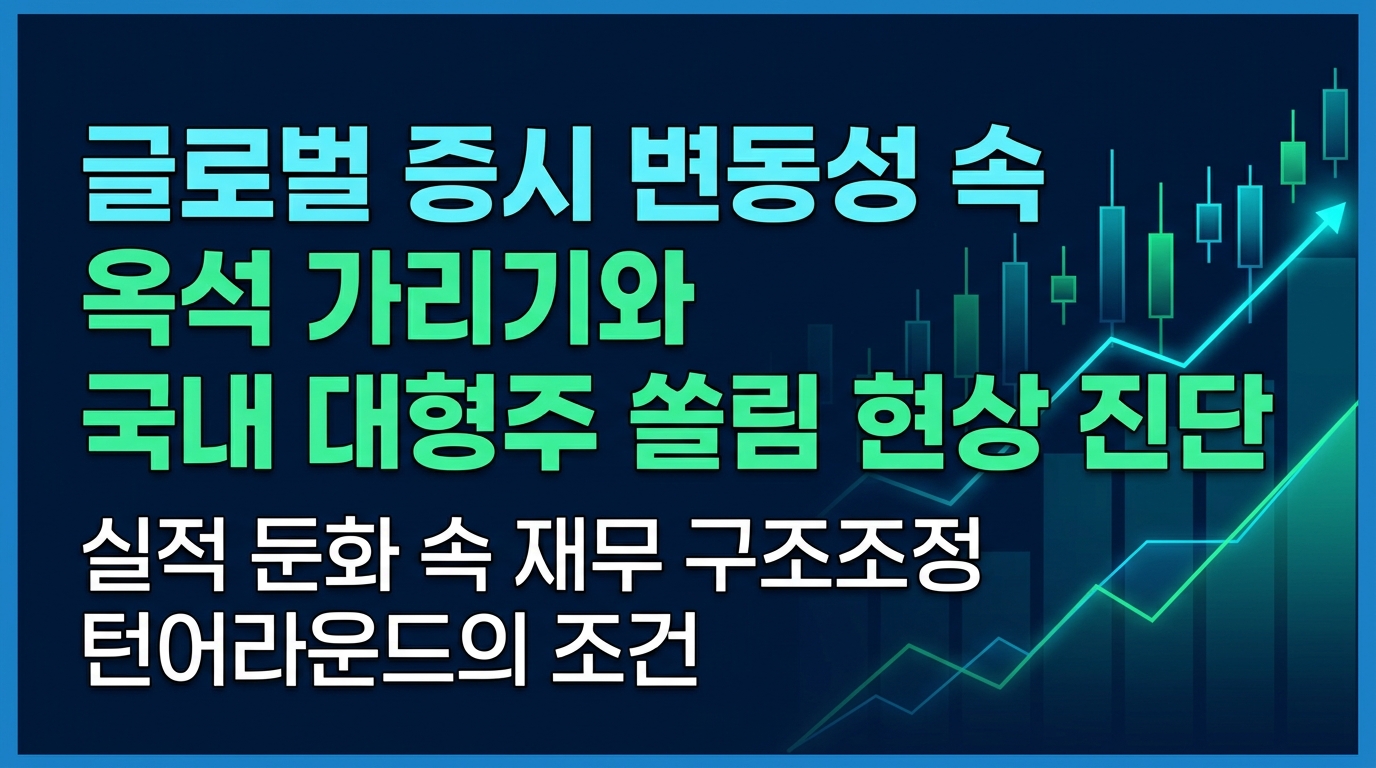 글로벌 증시 변동성 속
옥석 가리기와
국내 대형주 쏠림 현상 진단

실적 둔화 속 재무 구조조정
턴어라운드의 조건